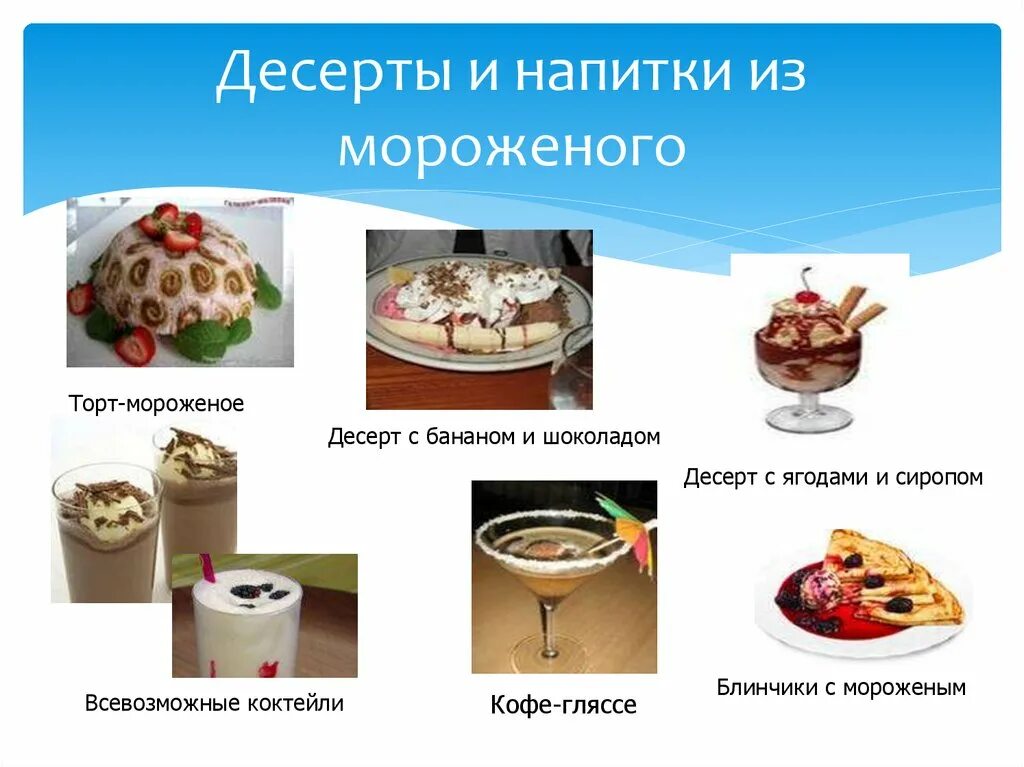 Десерты и напитки из мороженого

Торт-мороженое

Десерт с бананом и шоколадом

Десерт с ягодами и сиропом

Всевозможные коктейли

Кофе-гляссе

Блинчики с мороженым